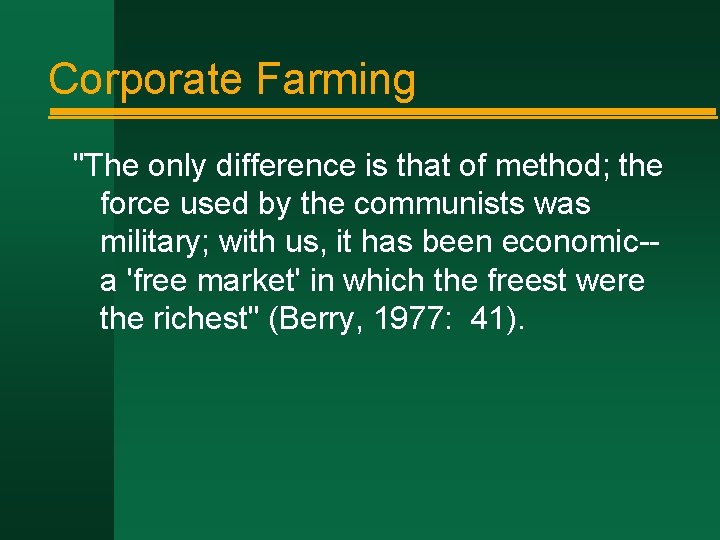 Corporate Farming

"The only difference is that of method; the force used by the communists was military; with us, it has been economic-- a 'free market' in which the freest were the richest" (Berry, 1977: 41).